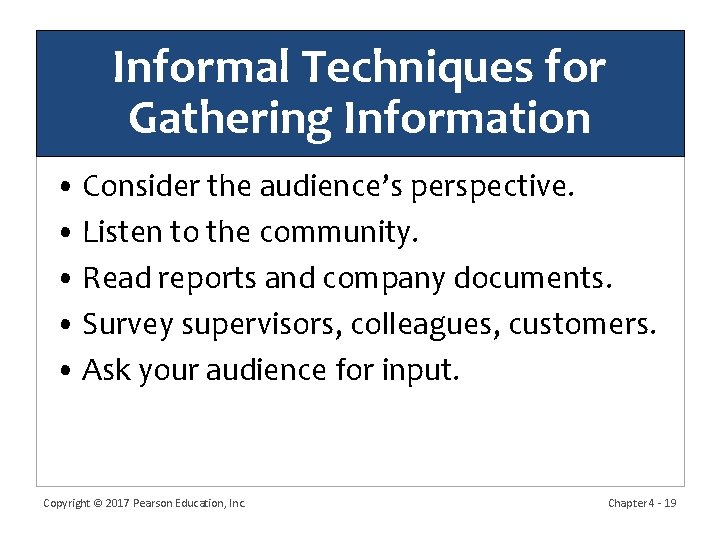 Informal Techniques for Gathering Information

• Consider the audience's perspective.
• Listen to the community.
• Read reports and company documents.
• Survey supervisors, colleagues, customers.
• Ask your audience for input.

Copyright © 2017 Pearson Education, Inc.

Chapter 4 - 19